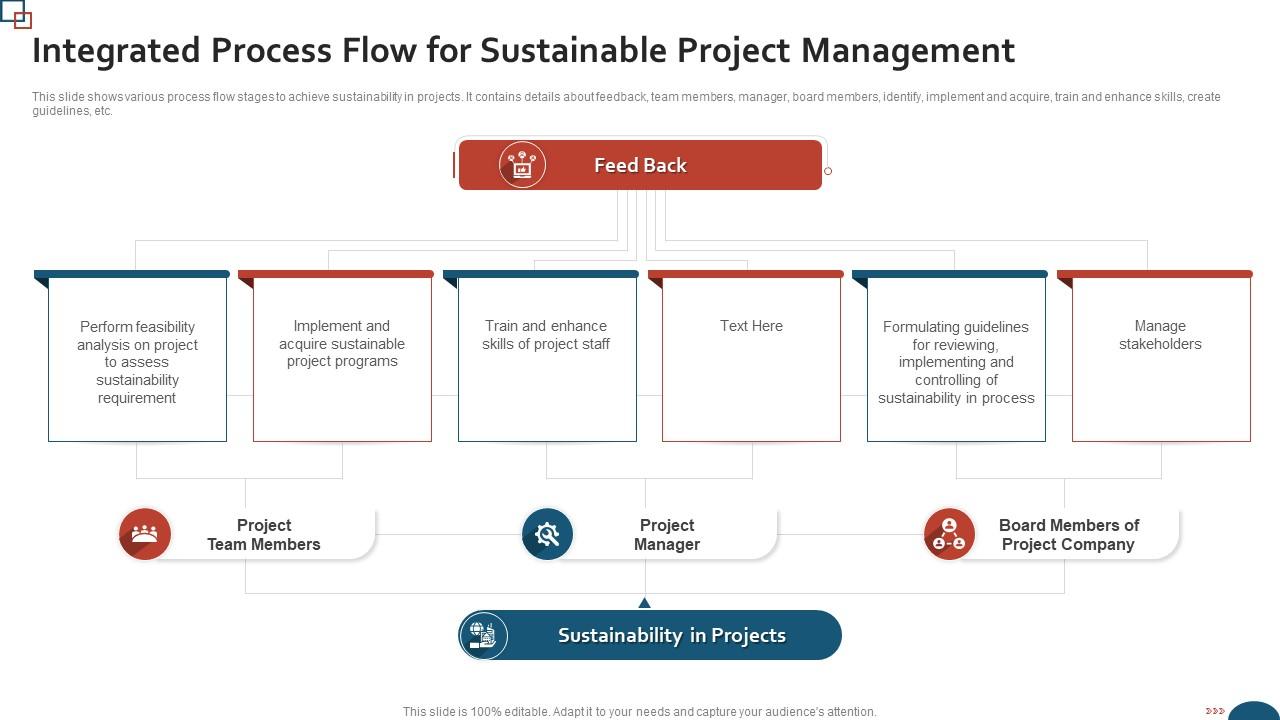 Integrated Process Flow for Sustainable Project Management

This slide shows various process flow stages to achieve sustainability in projects. It contains details about feedback, team members, manager, board members, identify, implement and acquire, train and enhance skills, create guidelines, etc.

Feed Back

Perform feasibility analysis on project to assess sustainability requirement

Implement and acquire sustainable project programs

Train and enhance skills of project staff

Text Here

Formulating guidelines for reviewing, implementing and controlling of sustainability in process

Manage stakeholders

Project Team Members

Project Manager

Board Members of Project Company

Sustainability in Projects

This slide is 100% editable. Adapt it to your needs and capture your audience's attention.